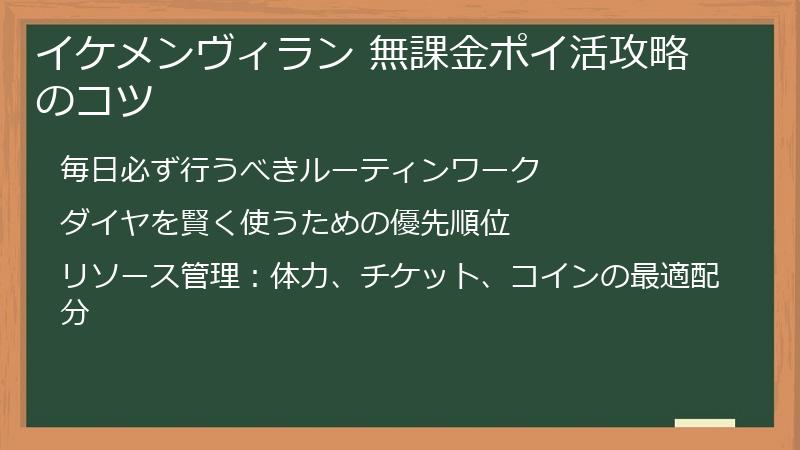 イケメンヴィラン 無課金ポイ活攻略のコツ

毎日必ず行うべきルーティンワーク

ダイヤを賢く使うための優先順位

リソース管理：体力、チケット、コインの最適配分